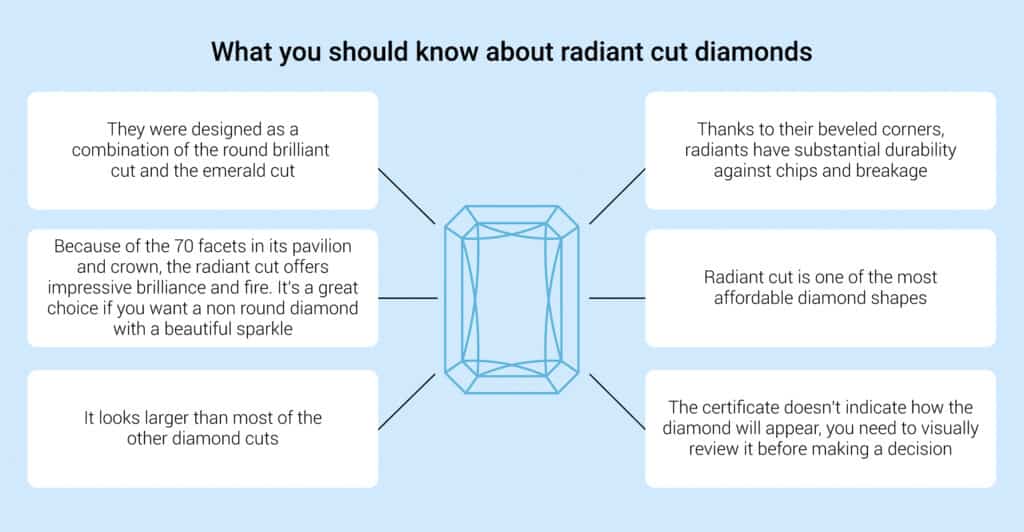 What you should know about radiant cut diamonds

They were designed as a combination of the round brilliant cut and the emerald cut

Because of the 70 facets in its pavilion and crown, the radiant cut offers impressive brilliance and fire. It's a great choice if you want a non round diamond with a beautiful sparkle

It looks larger than most of the other diamond cuts

Thanks to their beveled corners, radiants have substantial durability against chips and breakage

Radiant cut is one of the most affordable diamond shapes

The certificate doesn't indicate how the diamond will appear, you need to visually review it before making a decision